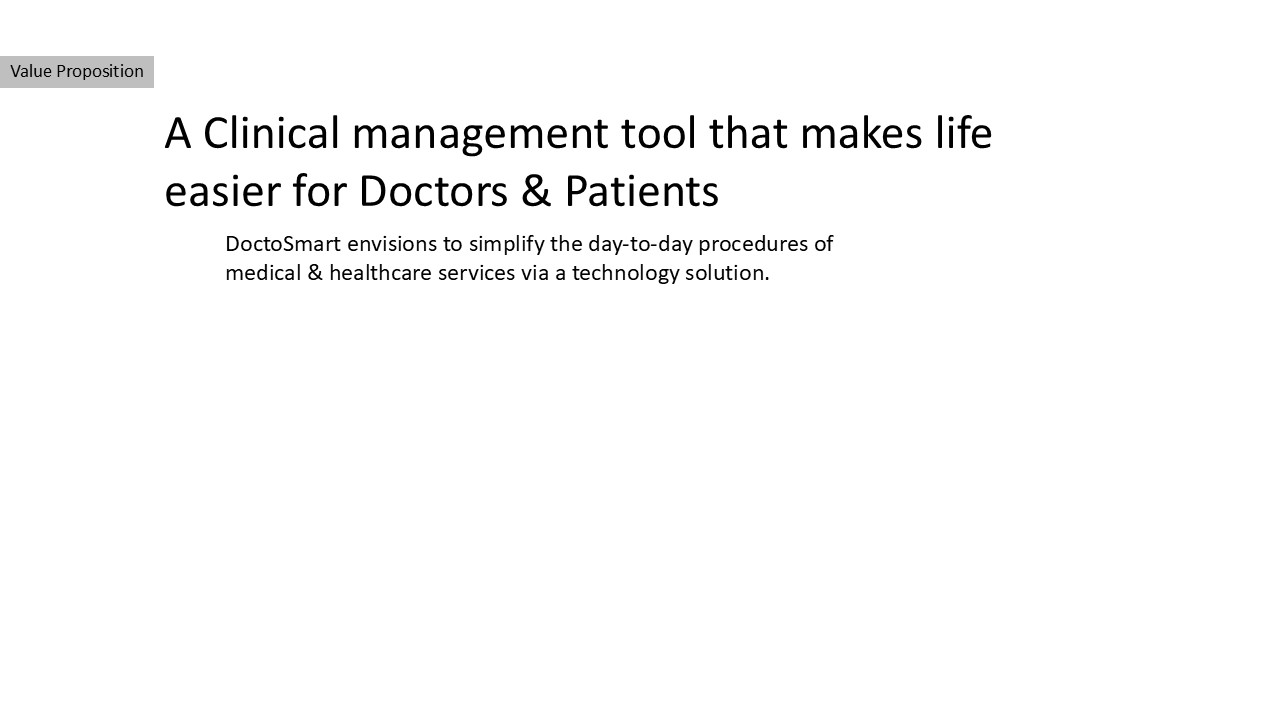 Value Proposition

A Clinical management tool that makes life easier for Doctors & Patients

DoctoSmart envisions to simplify the day-to-day procedures of medical & healthcare services via a technology solution.